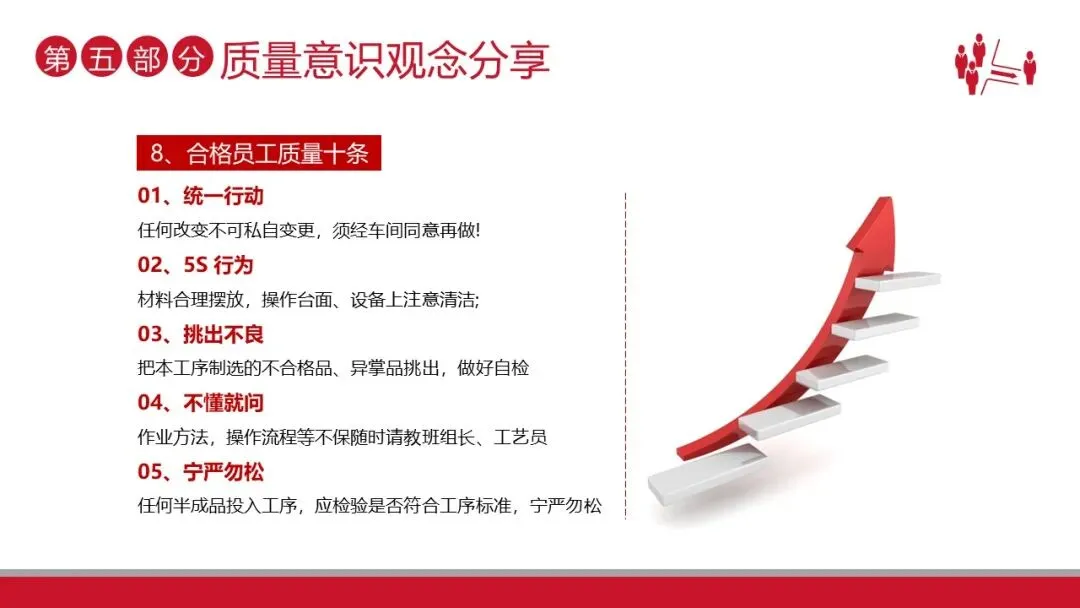 第五部分 质量意识观念分享

8、合格员工质量十条

01、统一行动

任何改变不可私自变更，须经车间同意再做!

02、5S 行为

材料合理摆放，操作台面、设备上注意清洁;

03、挑出不良

把本工序制选的不合格品、异掌品挑出，做好自检

04、不懂就问

作业方法，操作流程等不保随时请教班组长、工艺员

05、宁严勿松

任何半成品投入工序，应检验是否符合工序标准，宁严勿松